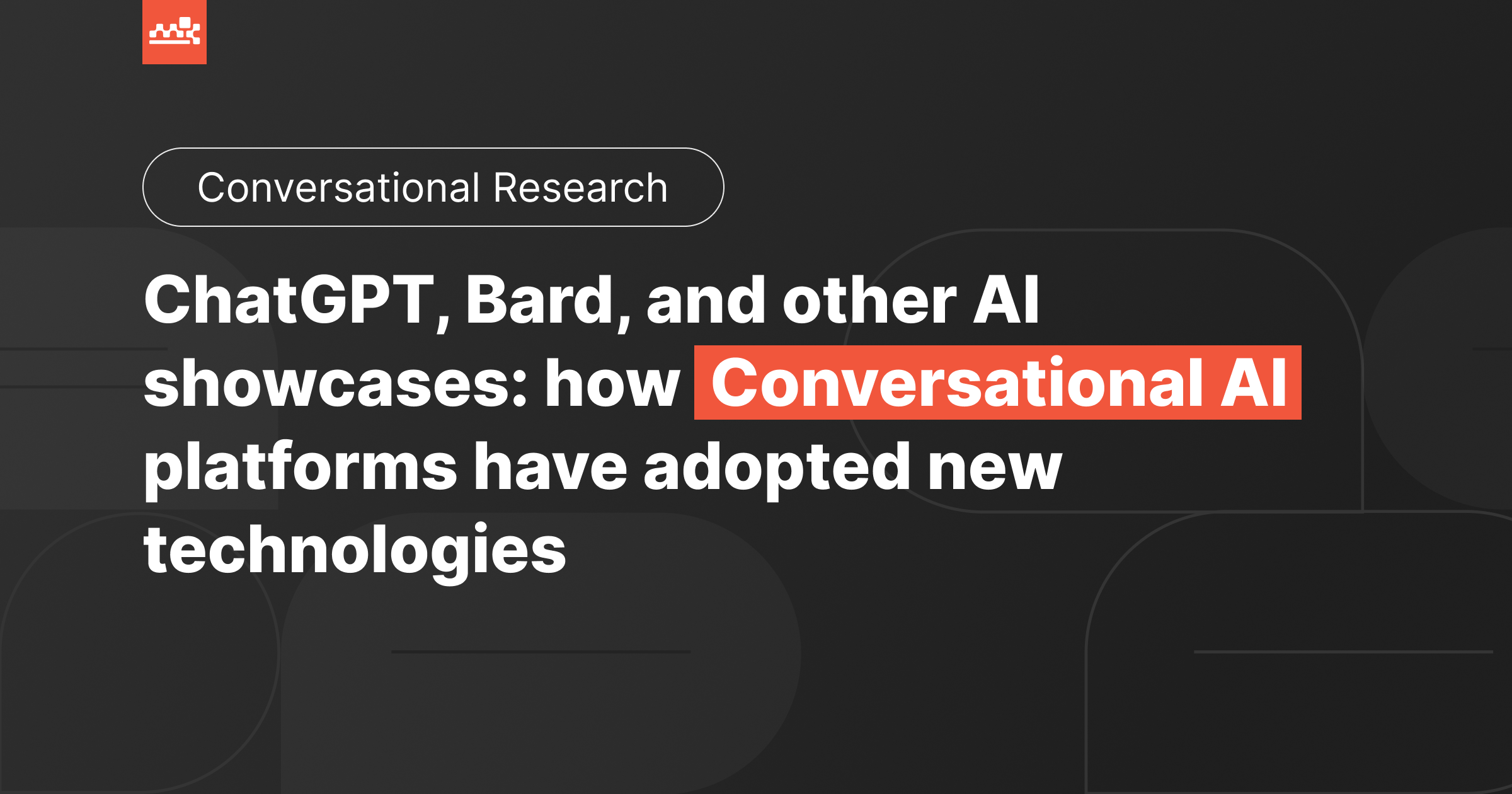 Conversational Research

ChatGPT, Bard, and other AI showcases: how Conversational AI platforms have adopted new technologies